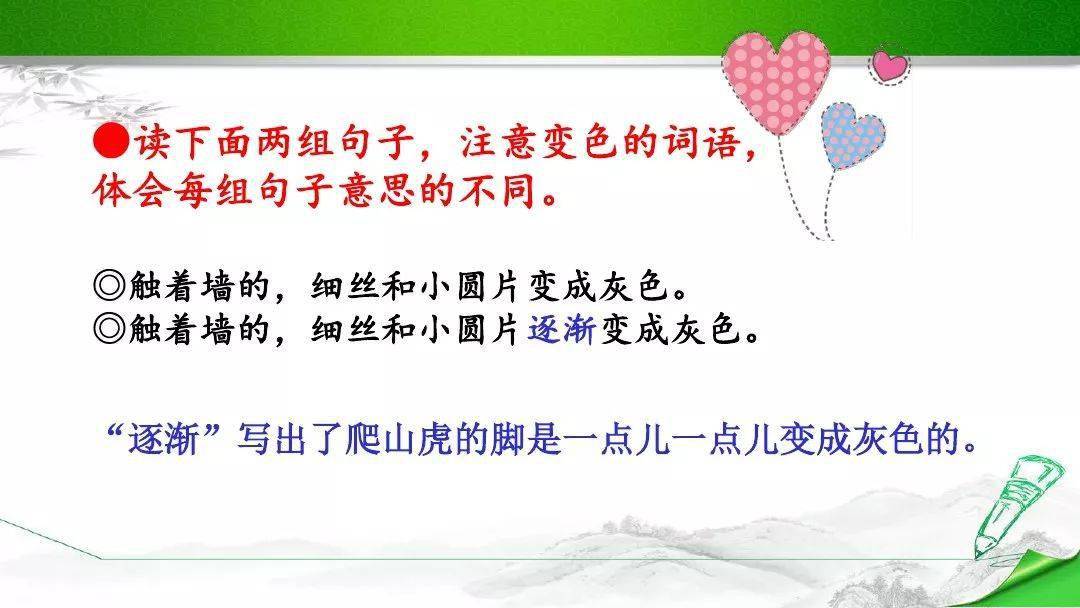 ●读下面两组句子，注意变色的词语，体会每组句子意思的不同。

◎触着墙的，细丝和小圆片变成灰色。
◎触着墙的，细丝和小圆片逐渐变成灰色。

“逐渐”写出了爬山虎的脚是一点儿一点儿变成灰色的。